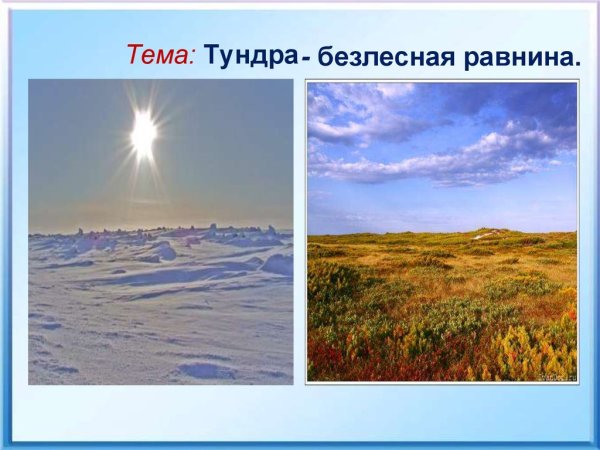 Тема: Тундра - безлесная равнина.